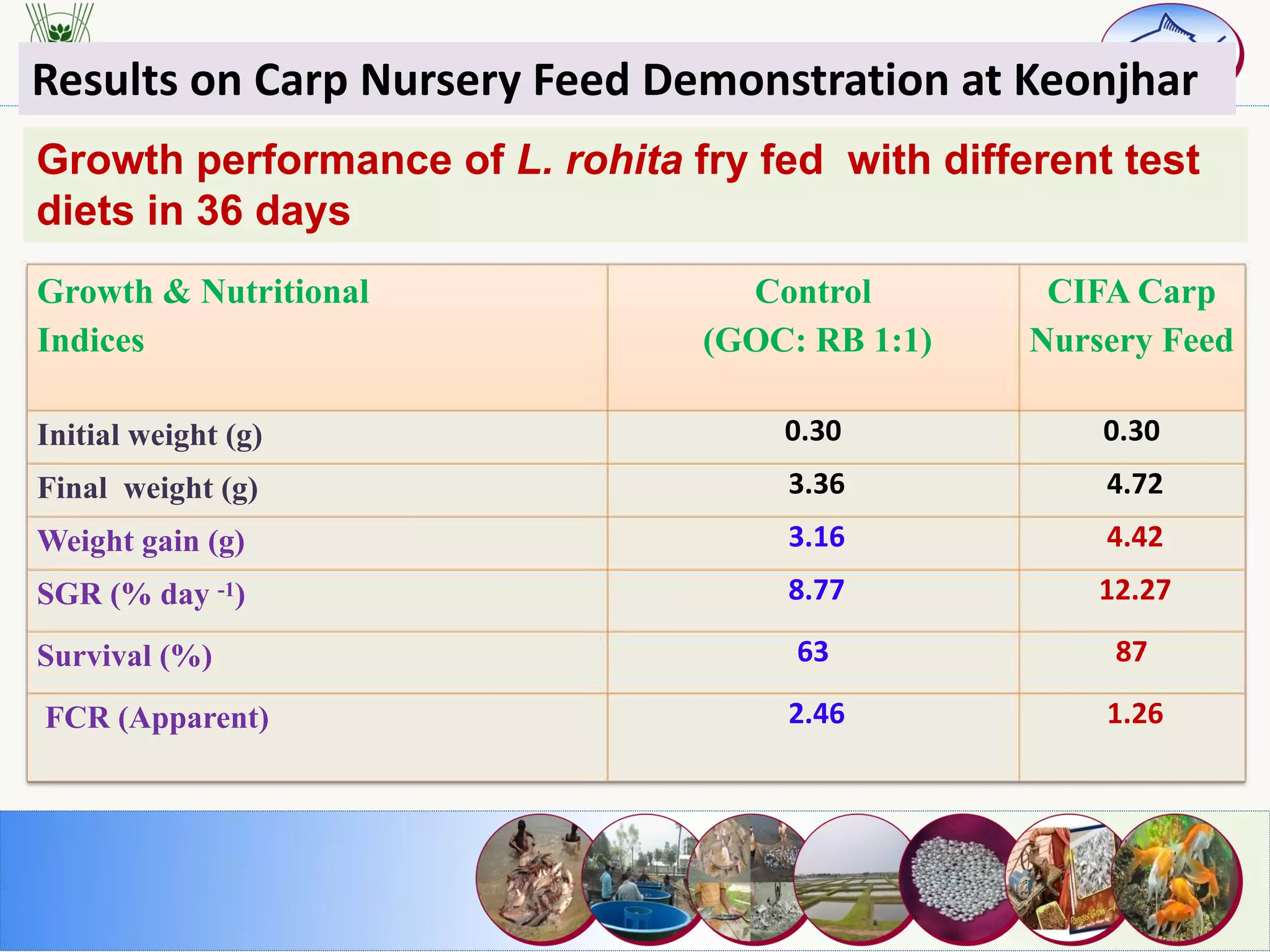 Results on Carp Nursery Feed Demonstration at Keonjhar

Growth performance of L. rohita fry fed with different test diets in 36 days

| Growth & Nutritional Indices | Control (GOC: RB 1:1) | CIFA Carp Nursery Feed |
|---|---|---|
| Initial weight (g) | 0.30 | 0.30 |
| Final weight (g) | 3.36 | 4.72 |
| Weight gain (g) | 3.16 | 4.42 |
| SGR (% day $^{-1}$) | 8.77 | 12.27 |
| Survival (%) | 63 | 87 |
| FCR (Apparent) | 2.46 | 1.26 |

Pangas Grow